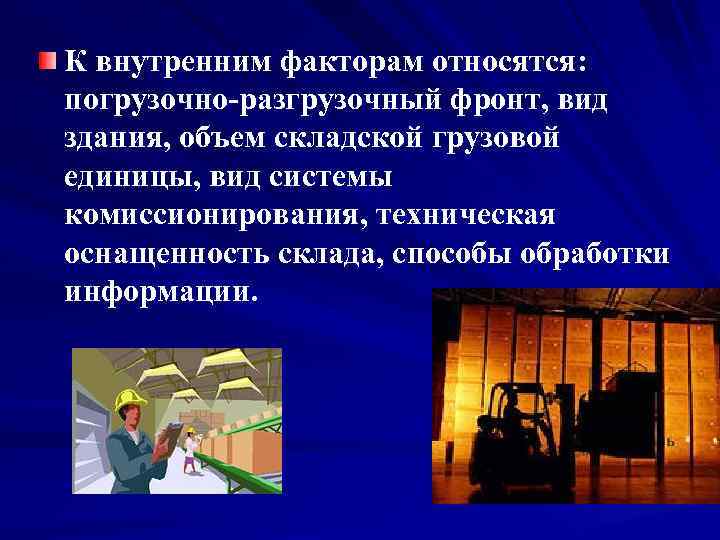 К внутренним факторам относятся: погрузочно-разгрузочный фронт, вид здания, объем складской грузовой единицы, вид системы комиссионирования, техническая оснащенность склада, способы обработки информации.